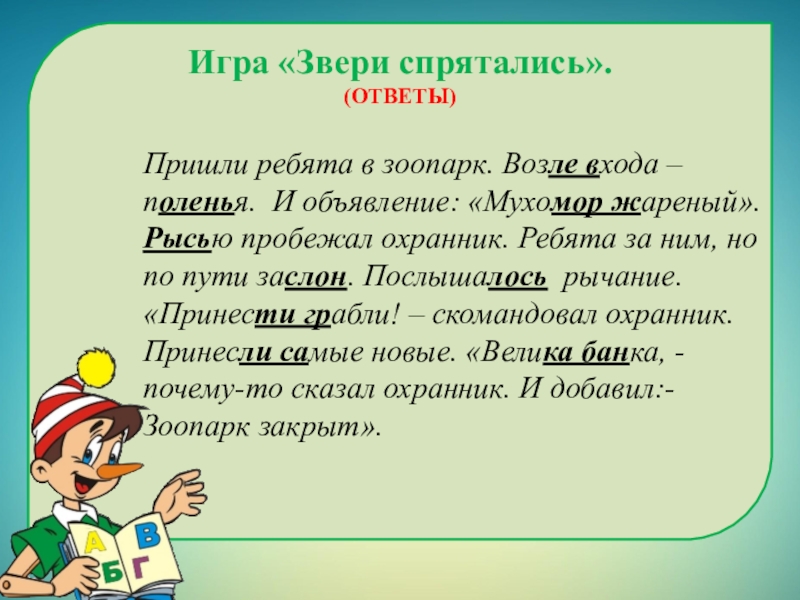 Игра «Звери спрятались».
(ОТВЕТЫ)

Пришли ребята в зоопарк. Возле входа – поленья. И объявление: «Мухомор жареный». Рысью пробежал охранник. Ребята за ним, но по пути заслон. Послышалось рычание. «Принести грабли! – скомандовал охранник. Принесли самые новые. «Велика банка, - почему-то сказал охранник. И добавил:- Зоопарк закрыт».

А В Б Г